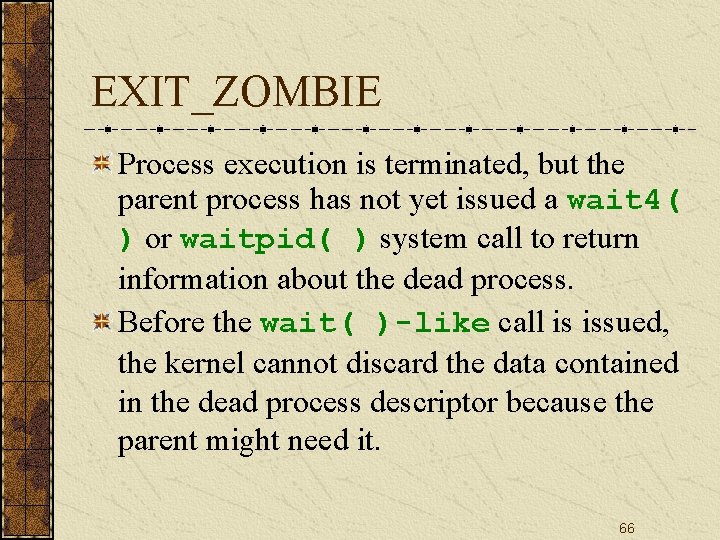 EXIT_ZOMBIE

Process execution is terminated, but the parent process has not yet issued a wait4( ) or waitpid( ) system call to return information about the dead process.

Before the wait( )-like call is issued, the kernel cannot discard the data contained in the dead process descriptor because the parent might need it.

66